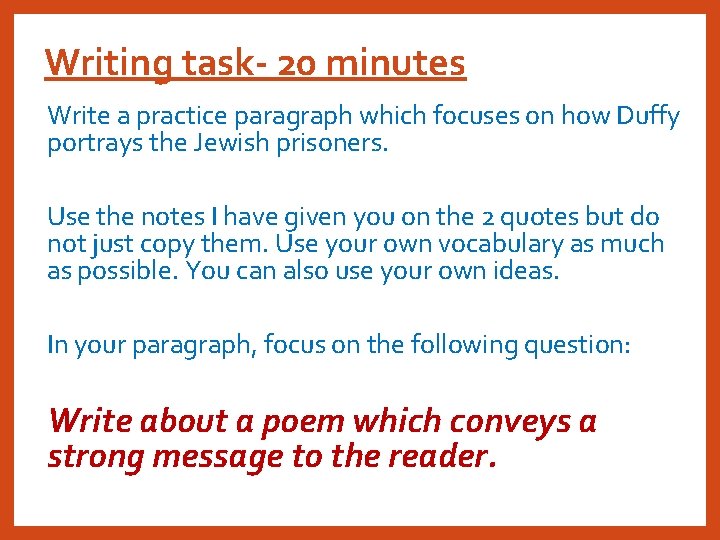 Writing task- 20 minutes

Write a practice paragraph which focuses on how Duffy portrays the Jewish prisoners.

Use the notes I have given you on the 2 quotes but do not just copy them. Use your own vocabulary as much as possible. You can also use your own ideas.

In your paragraph, focus on the following question:

Write about a poem which conveys a strong message to the reader.